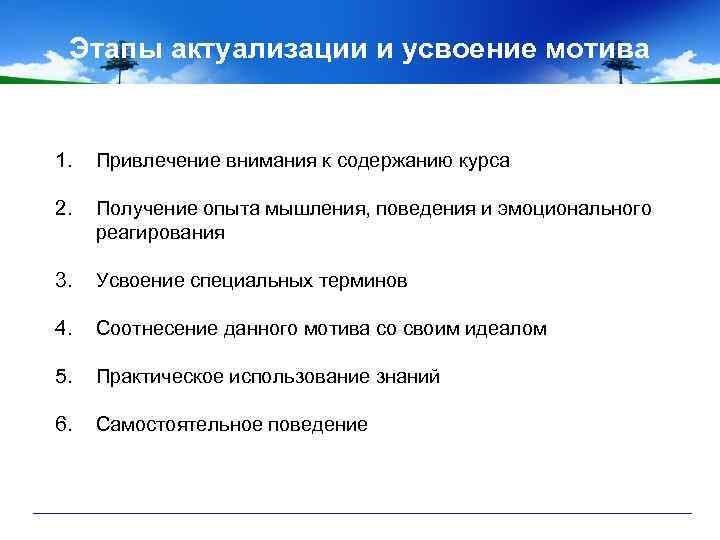 Этапы актуализации и усвоение мотива

1. Привлечение внимания к содержанию курса

2. Получение опыта мышления, поведения и эмоционального реагирования

3. Усвоение специальных терминов

4. Соотнесение данного мотива со своим идеалом

5. Практическое использование знаний

6. Самостоятельное поведение